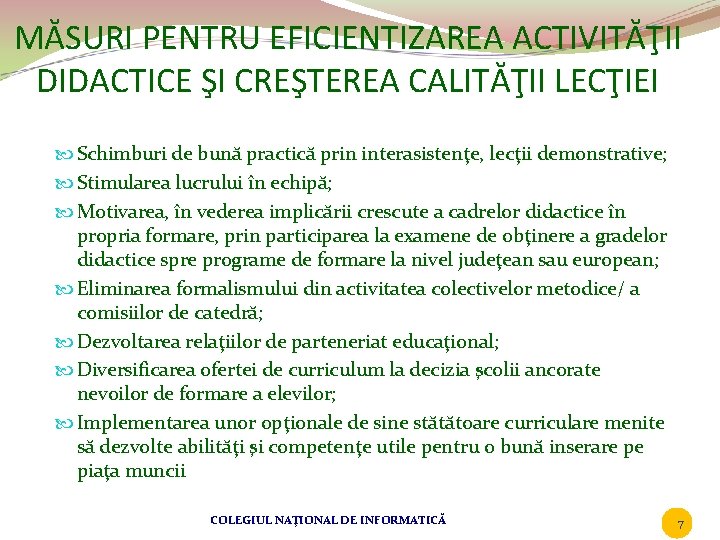 MĂSURI PENTRU EFICIENTIZAREA ACTIVITĂŢII DIDACTICE ŞI CREŞTEREA CALITĂŢII LECŢIEI

Schimburi de bună practică prin interasistenţe, lecţii demonstrative;

Stimularea lucrului în echipă;

Motivarea, în vederea implicării crescute a cadrelor didactice în propria formare, prin participarea la examene de obţinere a gradelor didactice spre programe de formare la nivel judeţean sau european;

Eliminarea formalismului din activitatea colectivelor metodice/ a comisiilor de catedră;

Dezvoltarea relaţiilor de parteneriat educaţional;

Diversificarea ofertei de curriculum la decizia şcolii ancorate nevoilor de formare a elevilor;

Implementarea unor opţionale de sine stătătoare curriculare menite să dezvolte abilităţi şi competenţe utile pentru o bună inserare pe piaţa muncii

COLEGIUL NAŢIONAL DE INFORMATICĂ

7